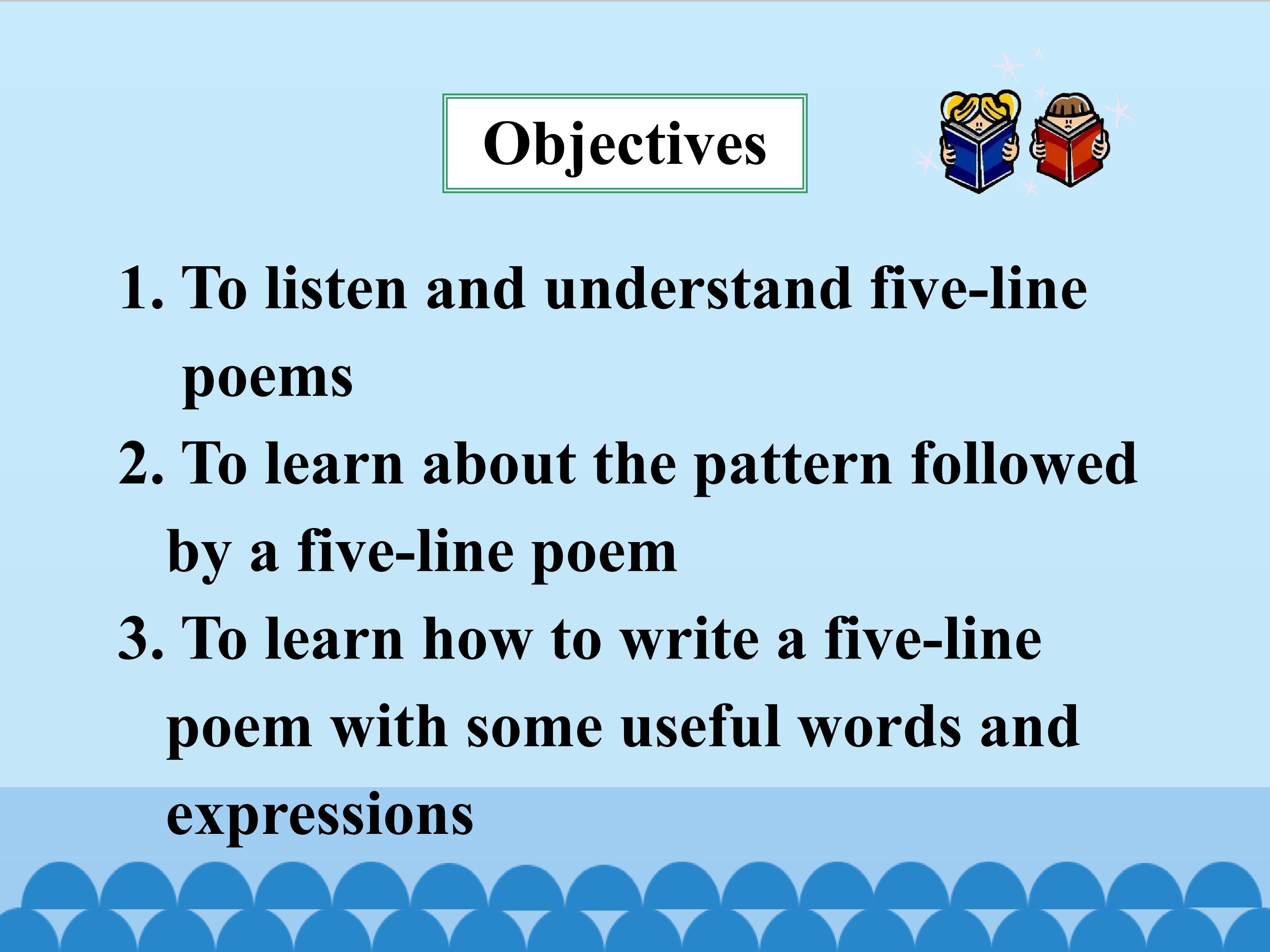 Objectives

1. To listen and understand five-line poems

2. To learn about the pattern followed by a five-line poem

3. To learn how to write a five-line poem with some useful words and expressions